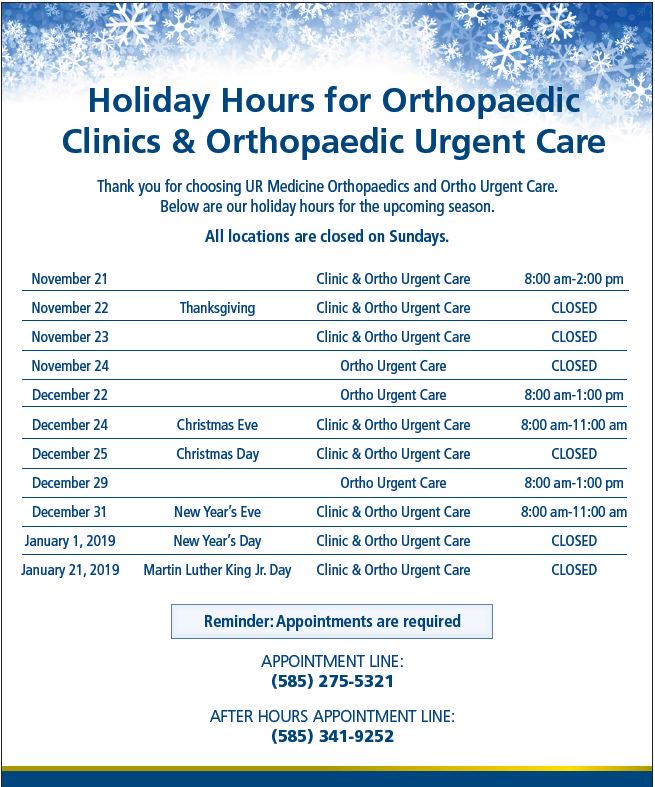 Holiday Hours for Orthopaedic Clinics & Orthopaedic Urgent Care

Thank you for choosing UR Medicine Orthopaedics and Ortho Urgent Care. Below are our holiday hours for the upcoming season.

All locations are closed on Sundays.

| | | | |
|---|---|---|---|
| November 21 | | Clinic & Ortho Urgent Care | 8:00 am-2:00 pm |
| November 22 | Thanksgiving | Clinic & Ortho Urgent Care | CLOSED |
| November 23 | | Clinic & Ortho Urgent Care | CLOSED |
| November 24 | | Ortho Urgent Care | CLOSED |
| December 22 | | Ortho Urgent Care | 8:00 am-1:00 pm |
| December 24 | Christmas Eve | Clinic & Ortho Urgent Care | 8:00 am-11:00 am |
| December 25 | Christmas Day | Clinic & Ortho Urgent Care | CLOSED |
| December 29 | | Ortho Urgent Care | 8:00 am-1:00 pm |
| December 31 | New Year's Eve | Clinic & Ortho Urgent Care | 8:00 am-11:00 am |
| January 1, 2019 | New Year's Day | Clinic & Ortho Urgent Care | CLOSED |
| January 21, 2019 | Martin Luther King Jr. Day | Clinic & Ortho Urgent Care | CLOSED |

Reminder: Appointments are required

APPOINTMENT LINE:
(585) 275-5321

AFTER HOURS APPOINTMENT LINE:
(585) 341-9252